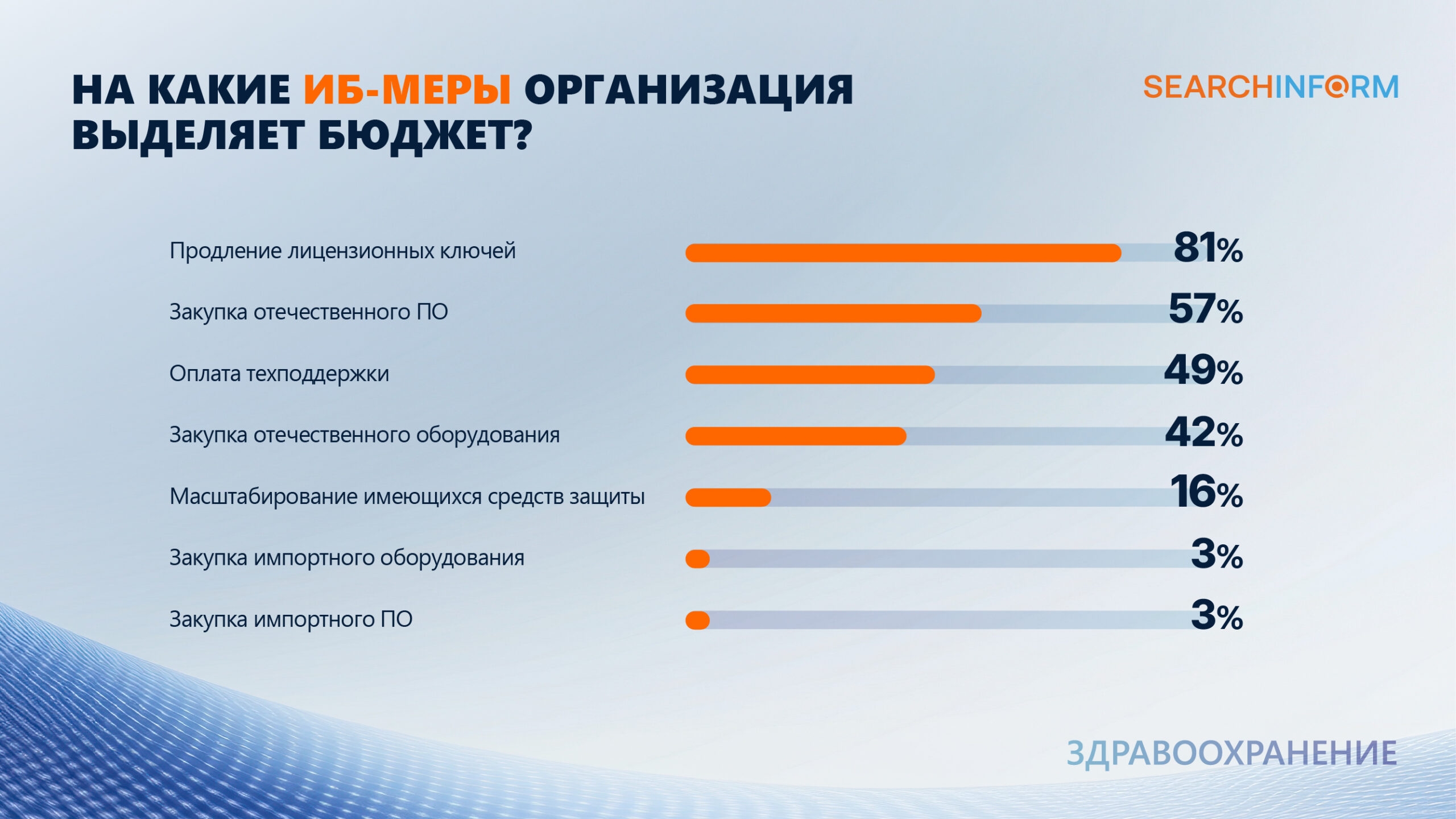 НА КАКИЕ ИБ-МЕРЫ ОРГАНИЗАЦИЯ ВЫДЕЛЯЕТ БЮДЖЕТ?

SEARCHINFORM

Продление лицензионных ключей 81%

Закупка отечественного ПО 57%

Оплата техподдержки 49%

Закупка отечественного оборудования 42%

Масштабирование имеющихся средств защиты 16%

Закупка импортного оборудования 3%

Закупка импортного ПО 3%

ЗДРАВООХРАНЕНИЕ